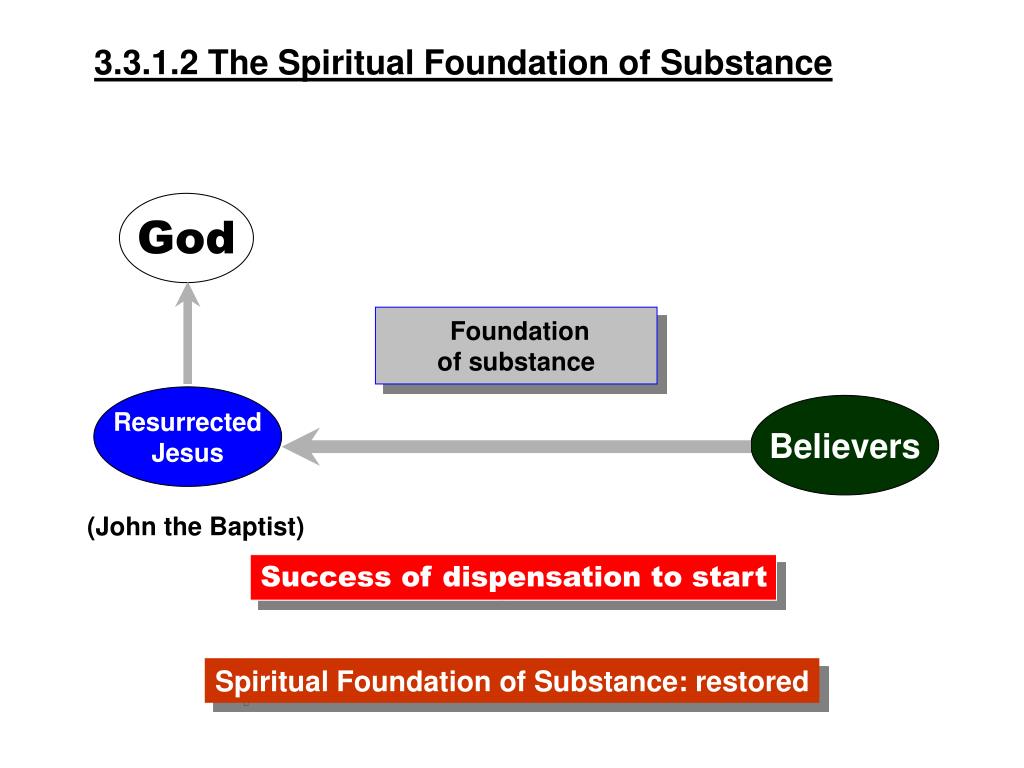 3.3.1.2 The Spiritual Foundation of Substance

God

Foundation of substance

Resurrected Jesus

Believers

(John the Baptist)

Success of dispensation to start

Spiritual Foundation of Substance: restored